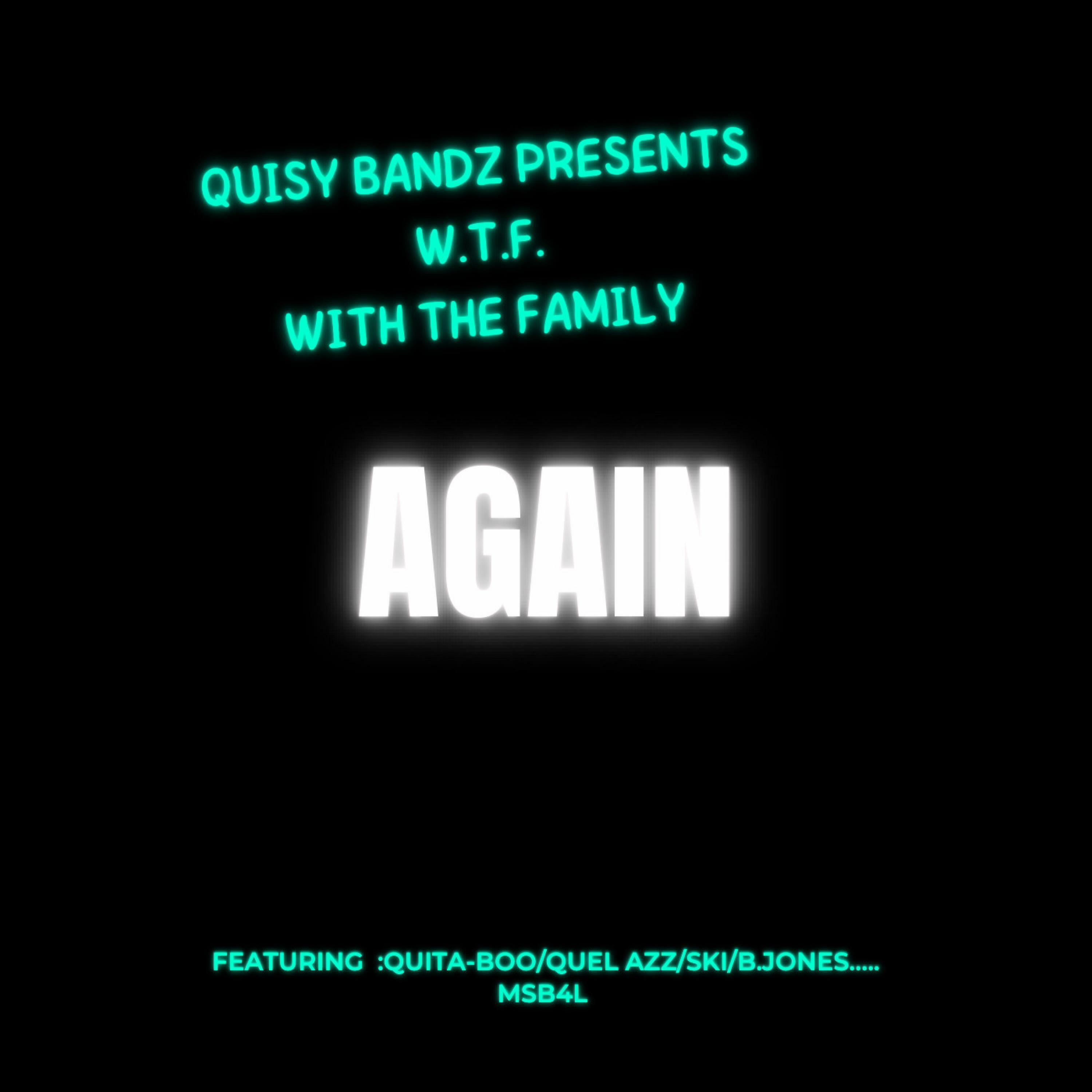 QUISY BANDZ PRESENTS
W.T.F.
WITH THE FAMILY

AGAIN

FEATURING :QUITA-BOO/QUEL AZZ/SKI/B.JONES.....
MSB4L